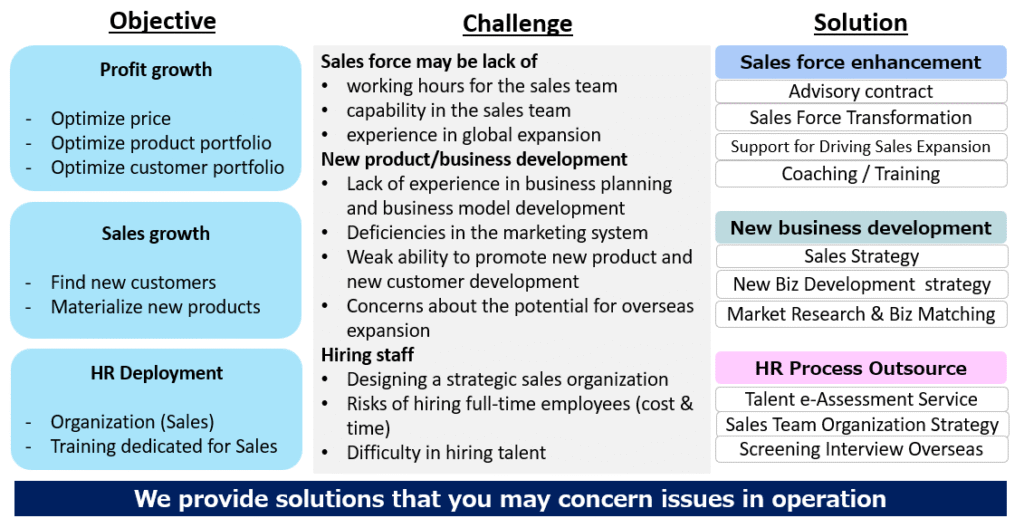 Objective

Profit growth

- Optimize price
- Optimize product portfolio
- Optimize customer portfolio

Sales growth

- Find new customers
- Materialize new products

HR Deployment

- Organization (Sales)
- Training dedicated for Sales

Challenge

Sales force may be lack of
• working hours for the sales team
• capability in the sales team
• experience in global expansion
New product/business development
• Lack of experience in business planning and business model development
• Deficiencies in the marketing system
• Weak ability to promote new product and new customer development
• Concerns about the potential for overseas expansion
Hiring staff
• Designing a strategic sales organization
• Risks of hiring full-time employees (cost & time)
• Difficulty in hiring talent

Solution

Sales force enhancement
Advisory contract
Sales Force Transformation
Support for Driving Sales Expansion
Coaching / Training

New business development
Sales Strategy
New Biz Development strategy
Market Research & Biz Matching

HR Process Outsource
Talent e-Assessment Service
Sales Team Organization Strategy
Screening Interview Overseas

We provide solutions that you may concern issues in operation